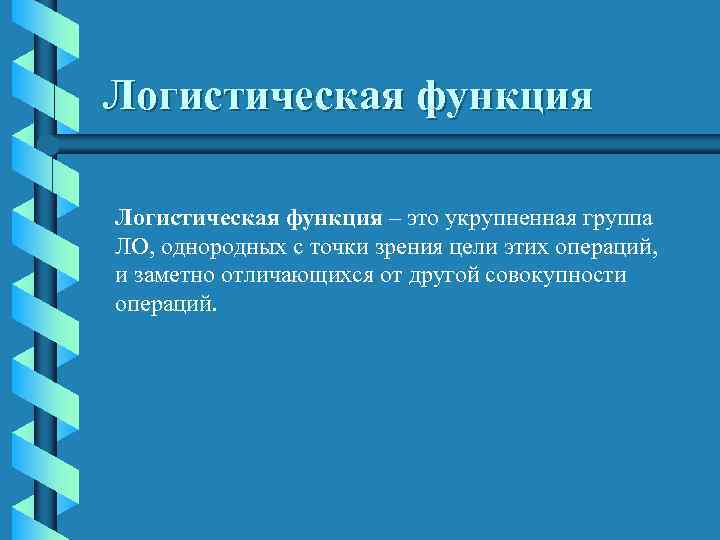 Логистическая функция

Логистическая функция – это укрупненная группа ЛО, однородных с точки зрения цели этих операций, и заметно отличающихся от другой совокупности операций.